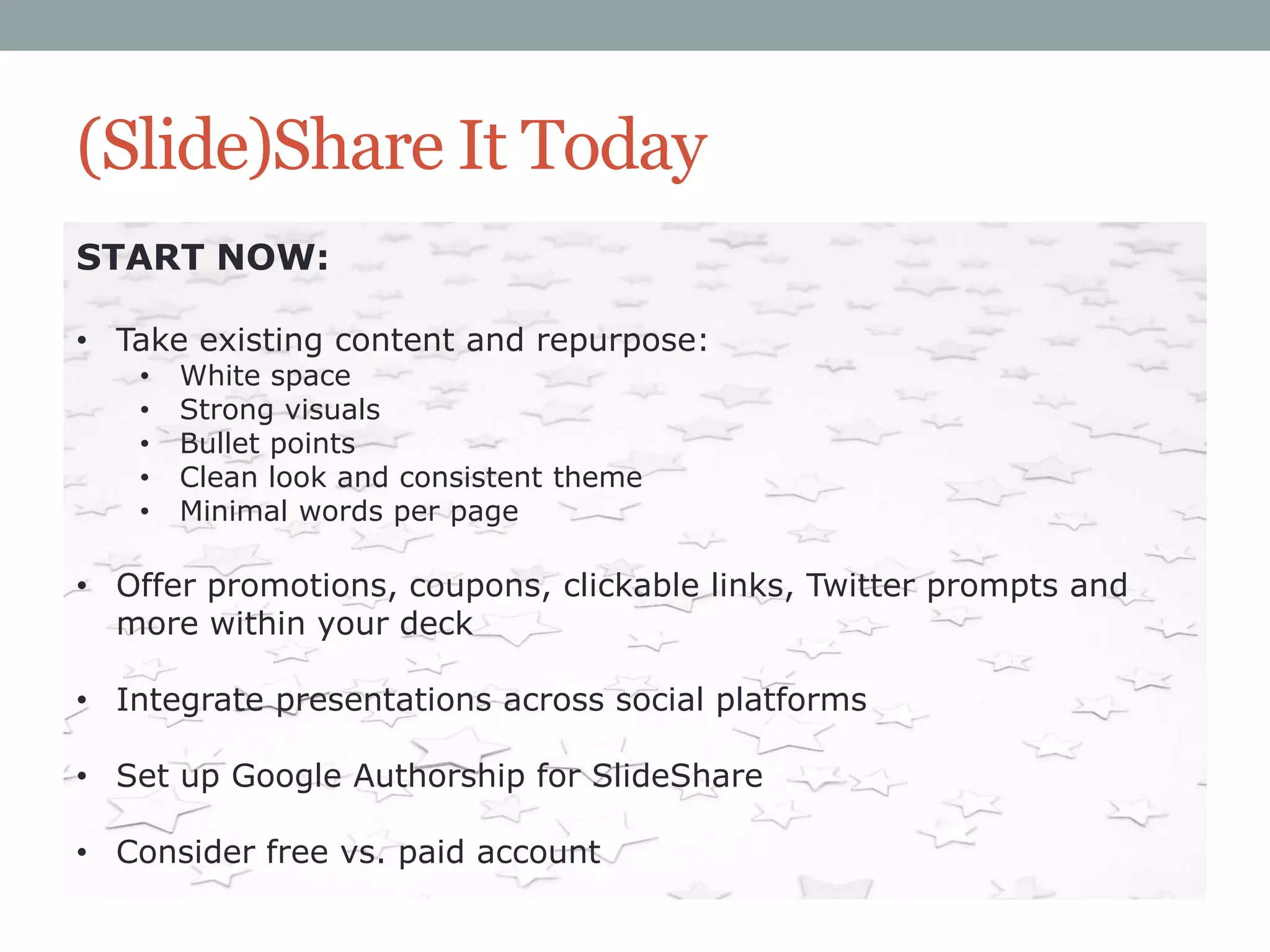 (Slide)Share It Today

START NOW:

• Take existing content and repurpose:
  • White space
  • Strong visuals
  • Bullet points
  • Clean look and consistent theme
  • Minimal words per page

• Offer promotions, coupons, clickable links, Twitter prompts and more within your deck

• Integrate presentations across social platforms

• Set up Google Authorship for SlideShare

• Consider free vs. paid account